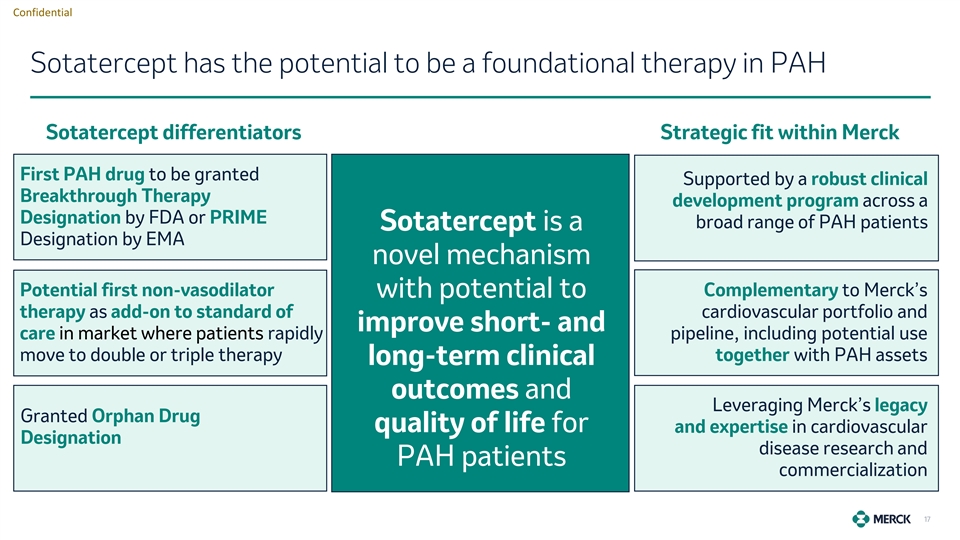 Confidential

Sotatercept has the potential to be a foundational therapy in PAH

Sotatercept differentiators

First PAH drug to be granted Breakthrough Therapy Designation by FDA or PRIME Designation by EMA

Potential first non-vasodilator therapy as add-on to standard of care in market where patients rapidly move to double or triple therapy

Granted Orphan Drug Designation

Sotatercept is a novel mechanism with potential to improve short- and long-term clinical outcomes and quality of life for PAH patients

Strategic fit within Merck

Supported by a robust clinical development program across a broad range of PAH patients

Complementary to Merck's cardiovascular portfolio and pipeline, including potential use together with PAH assets

Leveraging Merck's legacy and expertise in cardiovascular disease research and commercialization

MERCK 17